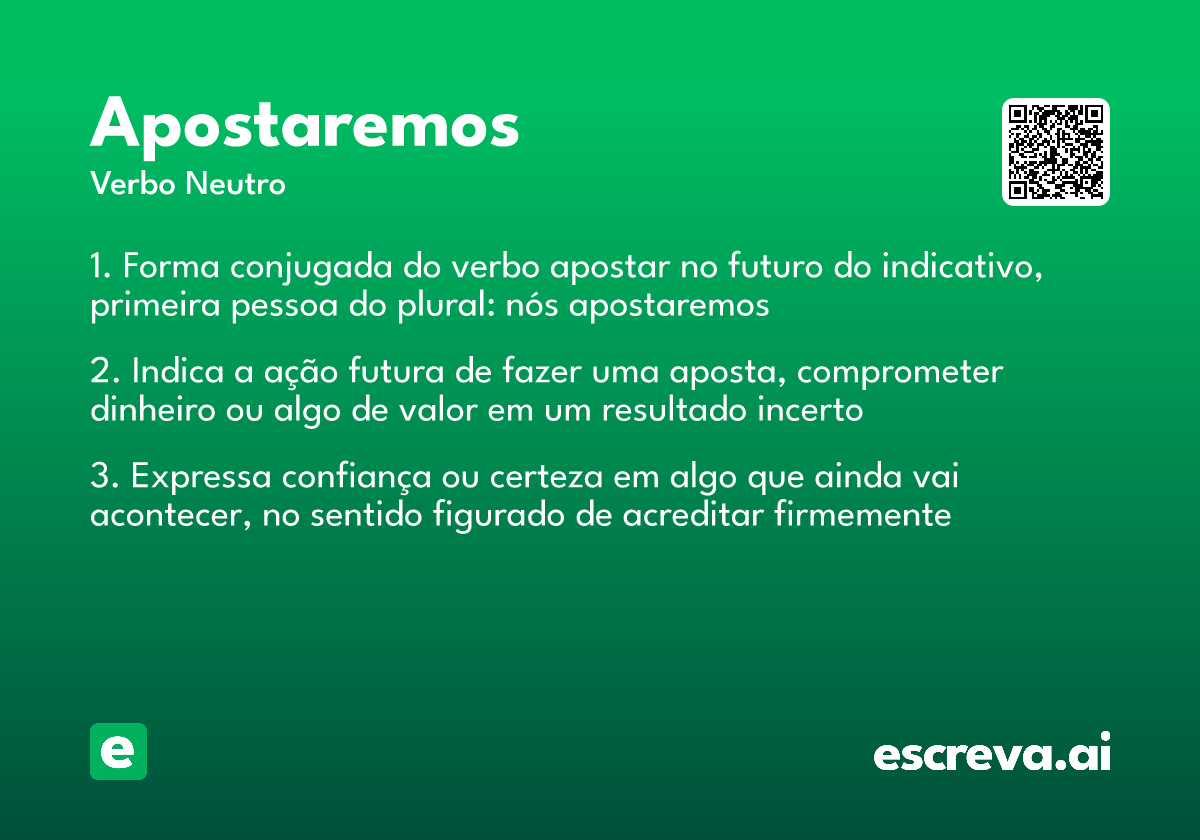 Apostaremos
Verbo Neutro

1. Forma conjugada do verbo apostar no futuro do indicativo, primeira pessoa do plural: nós apostaremos

2. Indica a ação futura de fazer uma aposta, comprometer dinheiro ou algo de valor em um resultado incerto

3. Expressa confiança ou certeza em algo que ainda vai acontecer, no sentido figurado de acreditar firmemente

e

escreva.ai